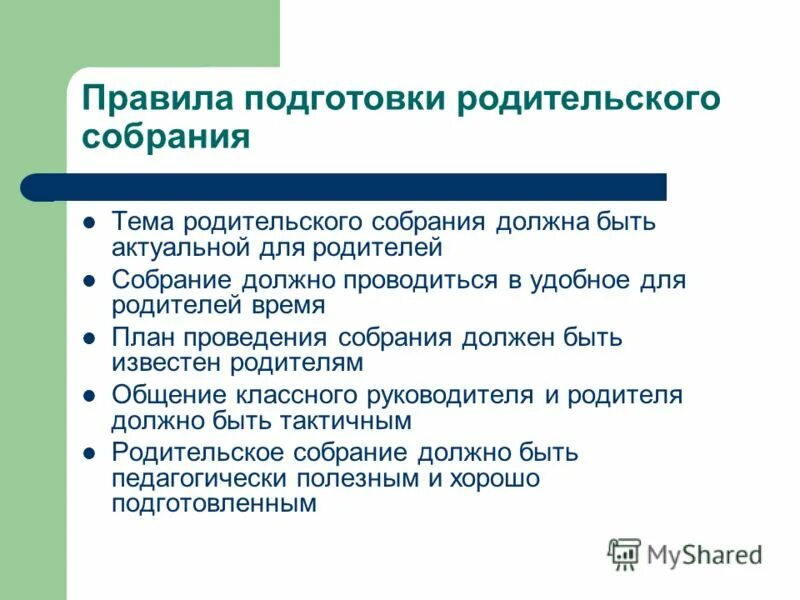 Правила подготовки родительского собрания

- Тема родительского собрания должна быть актуальной для родителей
- Собрание должно проводиться в удобное для родителей время
- План проведения собрания должен быть известен родителям
- Общение классного руководителя и родителя должно быть тактичным
- Родительское собрание должно быть педагогически полезным и хорошо подготовленным

MyShared